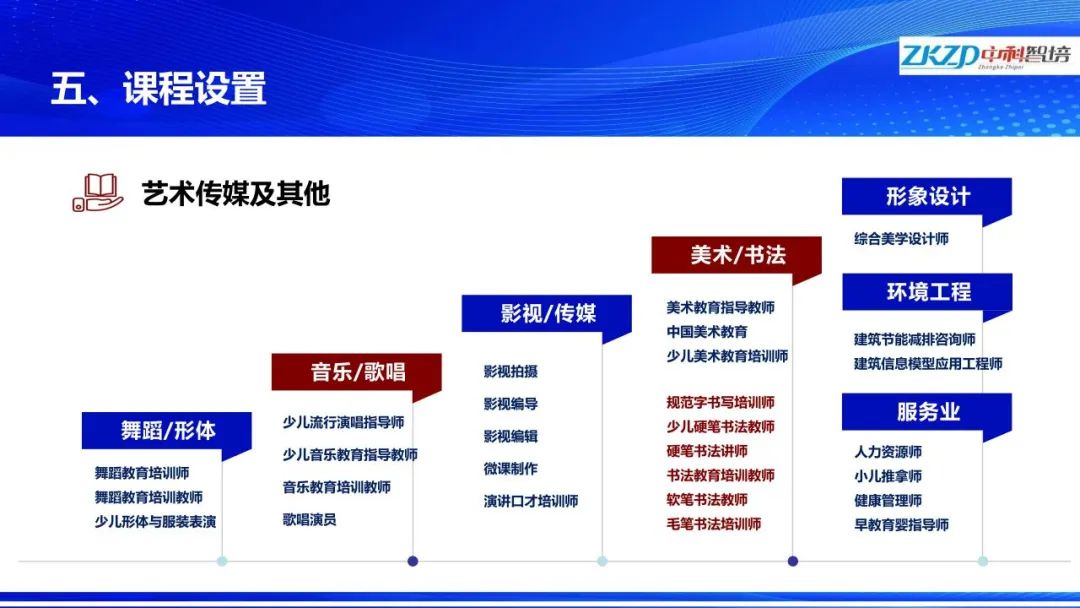 五、课程设置

ZKZP 中科智培 Zhongke Zhipei

艺术传媒及其他

舞蹈/形体
舞蹈教育培训师
舞蹈教育培训教师
少儿形体与服装表演

音乐/歌唱
少儿流行演唱指导师
少儿音乐教育指导教师
音乐教育培训教师
歌唱演员

影视/传媒
影视拍摄
影视编导
影视编辑
微课制作
演讲口才培训师

美术/书法
美术教育指导教师
中国美术教育
少儿美术教育培训师
规范字书写培训师
少儿硬笔书法教师
硬笔书法讲师
书法教育培训教师
软笔书法教师
毛笔书法培训师

形象设计
综合美学设计师

环境工程
建筑节能减排咨询师
建筑信息模型应用工程师

服务业
人力资源师
小儿推拿师
健康管理师
早教育婴指导师